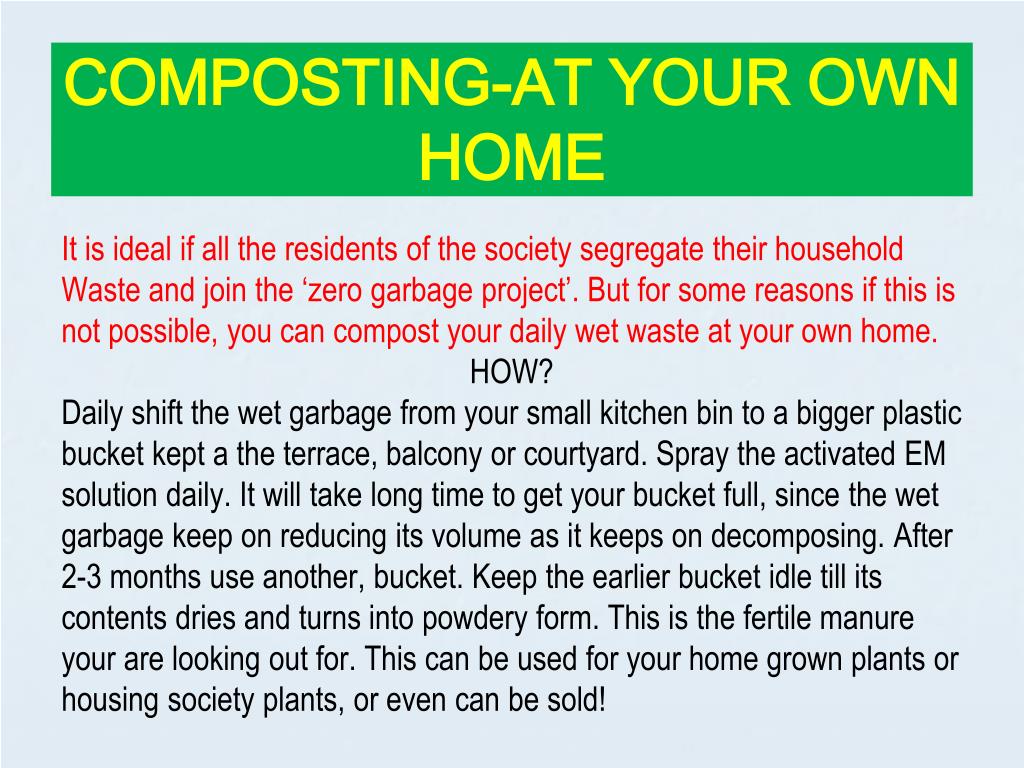 COMPOSTING-AT YOUR OWN HOME

It is ideal if all the residents of the society segregate their household Waste and join the ‘zero garbage project’. But for some reasons if this is not possible, you can compost your daily wet waste at your own home.

HOW?

Daily shift the wet garbage from your small kitchen bin to a bigger plastic bucket kept a the terrace, balcony or courtyard. Spray the activated EM solution daily. It will take long time to get your bucket full, since the wet garbage keep on reducing its volume as it keeps on decomposing. After 2-3 months use another, bucket. Keep the earlier bucket idle till its contents dries and turns into powdery form. This is the fertile manure your are looking out for. This can be used for your home grown plants or housing society plants, or even can be sold!